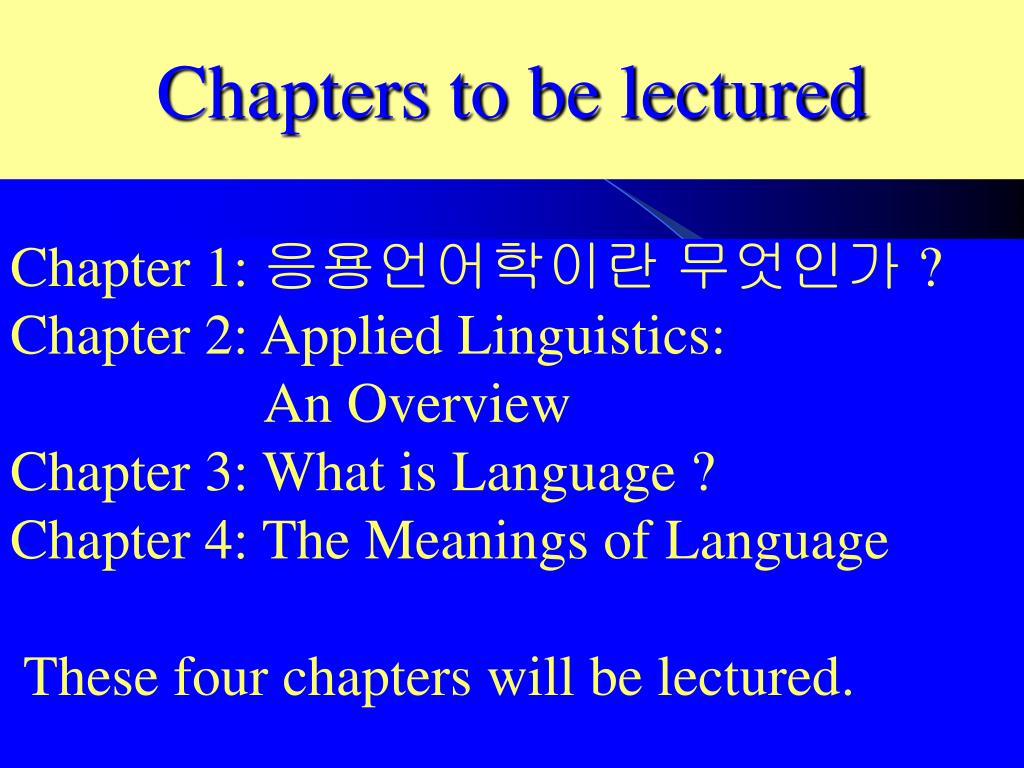 Chapters to be lectured

Chapter 1: 응용언어학이란 무엇인가 ?
Chapter 2: Applied Linguistics: An Overview
Chapter 3: What is Language ?
Chapter 4: The Meanings of Language

These four chapters will be lectured.